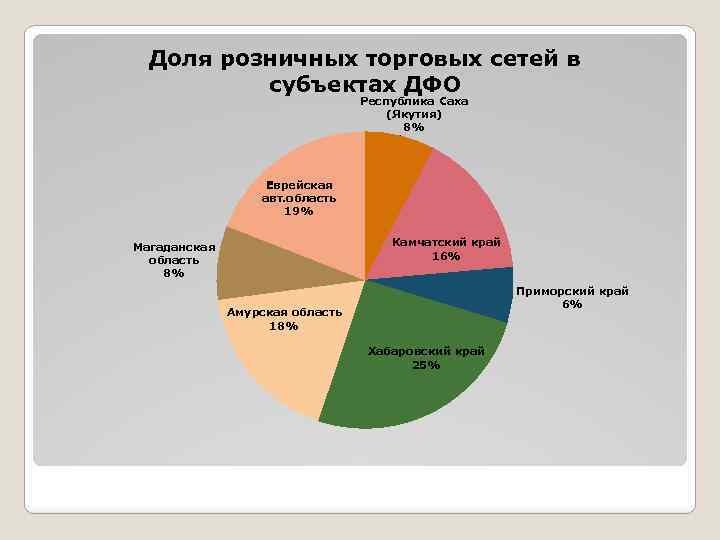 Доля розничных торговых сетей в субъектах ДФО

Республика Саха (Якутия) 8%

Камчатский край 16%

Приморский край 6%

Хабаровский край 25%

Амурская область 18%

Магаданская область 8%

Еврейская авт.область 19%